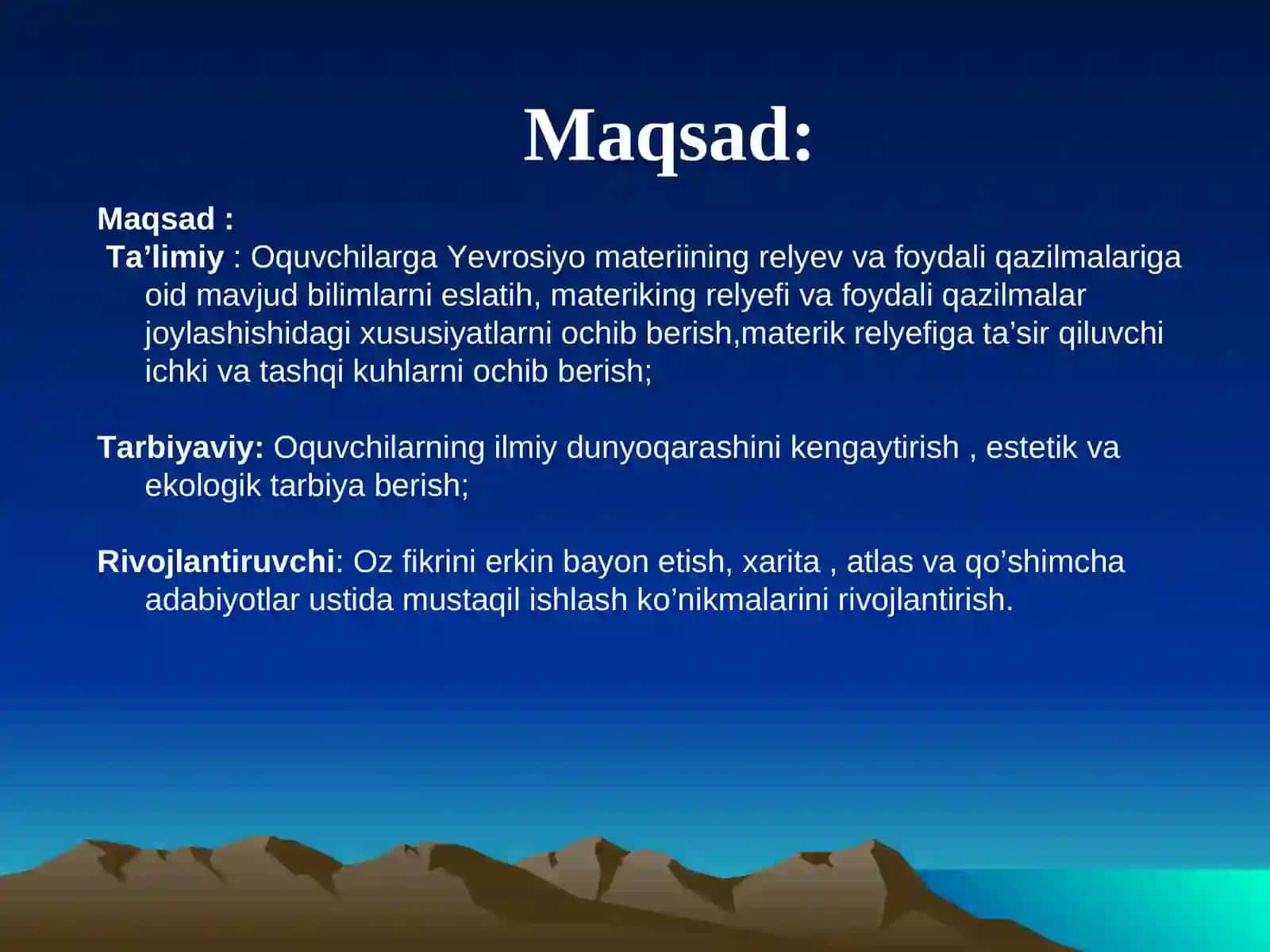 Maqsad:

Maqsad :
Ta’limiy : Oquvchilarga Yevrosiyo materiining relyev va foydali qazilmalariga oid mavjud bilimlarni eslatih, materiking relyefi va foydali qazilmalar joylashishidagi xususiyatlarni ochib berish,materik relyefiga ta’sir qiluvchi ichki va tashqi kuhlarni ochib berish;

Tarbiyaviy: Oquvchilarning ilmiy dunyoqarashini kengaytirish , estetik va ekologik tarbiya berish;

Rivojlantiruvchi: Oz fikrini erkin bayon etish, xarita , atlas va qo’shimcha adabiyotlar ustida mustaqil ishlash ko’nikmalarini rivojlantirish.